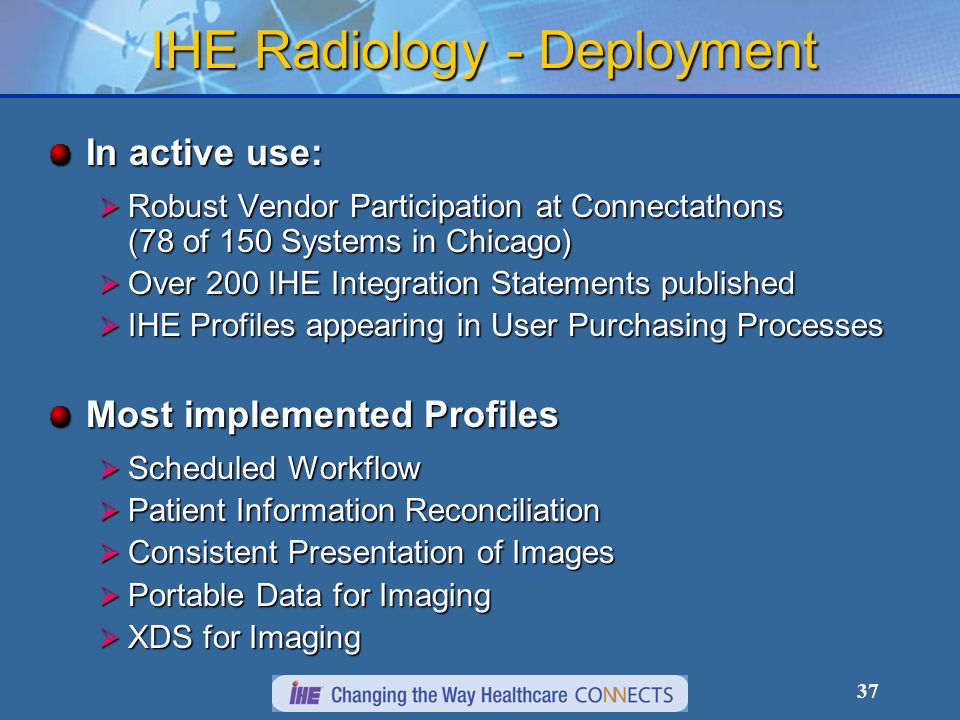 IHE Radiology - Deployment

In active use:

Robust Vendor Participation at Connectathons (78 of 150 Systems in Chicago)

Over 200 IHE Integration Statements published

IHE Profiles appearing in User Purchasing Processes

Most implemented Profiles

Scheduled Workflow

Patient Information Reconciliation

Consistent Presentation of Images

Portable Data for Imaging

XDS for Imaging

IHE Changing the Way Healthcare CONNECTS

37